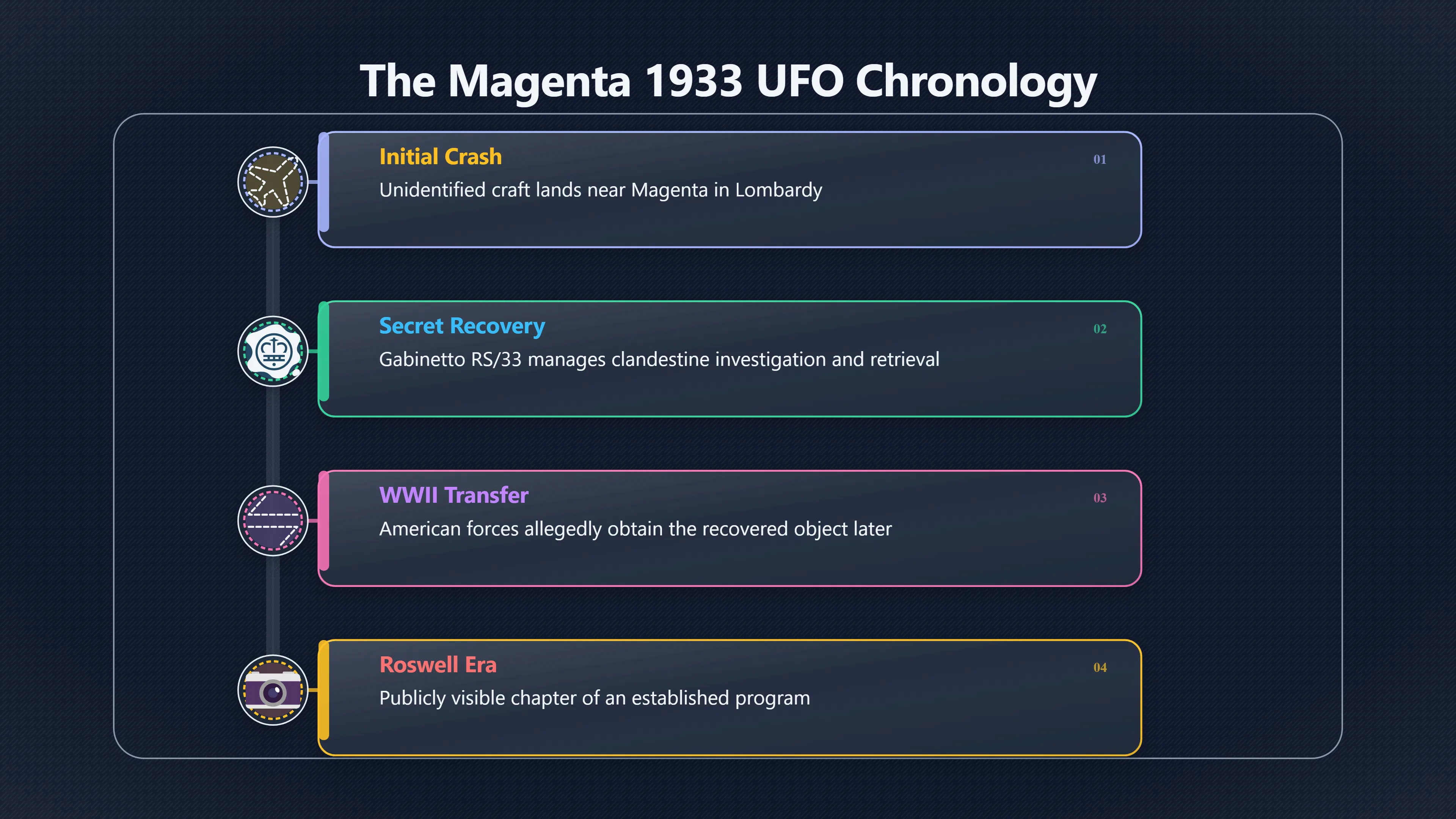 The Magenta 1933 UFO Chronology

Initial Crash
01
Unidentified craft lands near Magenta in Lombardy

Secret Recovery
02
Gabinetto RS/33 manages clandestine investigation and retrieval

WWII Transfer
03
American forces allegedly obtain the recovered object later

Roswell Era
04
Publicly visible chapter of an established program